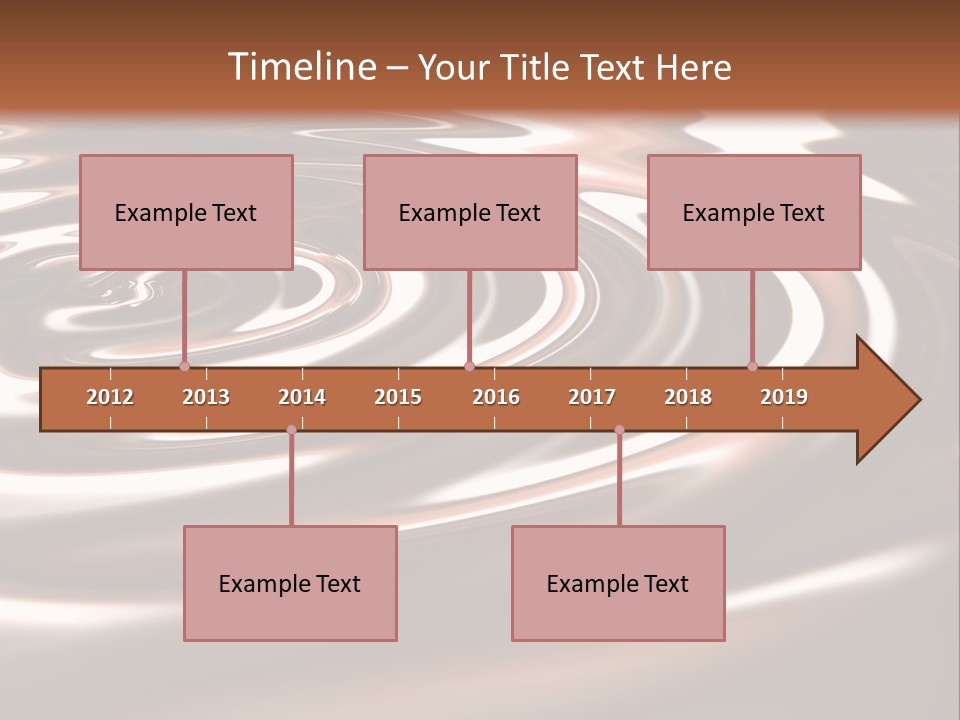 Timeline – Your Title Text Here

Example Text

Example Text

Example Text

2012 2013 2014 2015 2016 2017 2018 2019

Example Text

Example Text